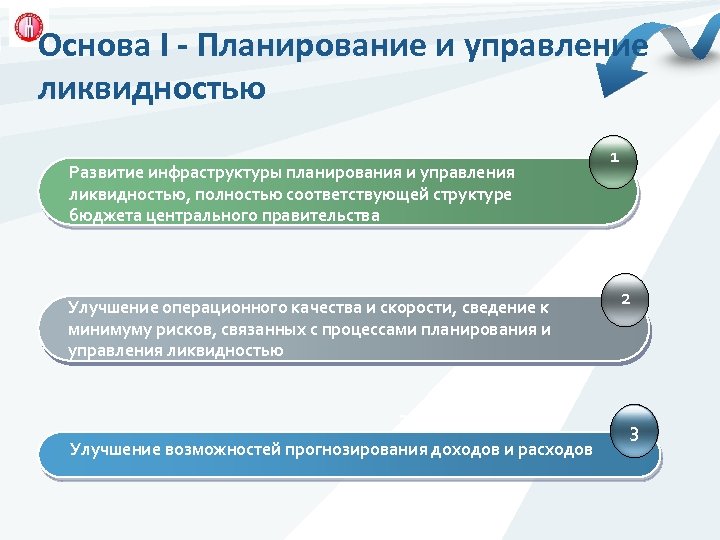 Основа I - Планирование и управление ликвидностью

1

Развитие инфраструктуры планирования и управления ликвидностью, полностью соответствующей структуре бюджета центрального правительства

2

Улучшение операционного качества и скорости, сведение к минимуму рисков, связанных с процессами планирования и управления ликвидностью

3

Улучшение возможностей прогнозирования доходов и расходов